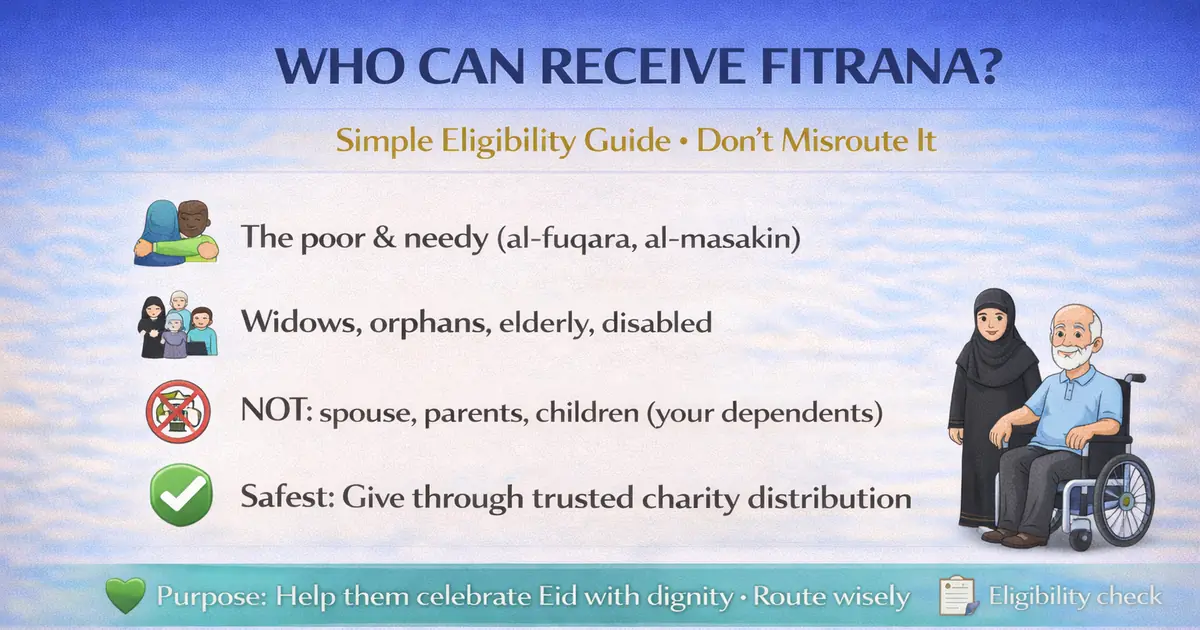 WHO CAN RECEIVE FITRANA?

Simple Eligibility Guide • Don't Misroute It

The poor & needy (al-fuqara, al-masakin)

Widows, orphans, elderly, disabled

NOT: spouse, parents, children (your dependents)

Safest: Give through trusted charity distribution

Purpose: Help them celebrate Eid with dignity • Route wisely

Eligibility check